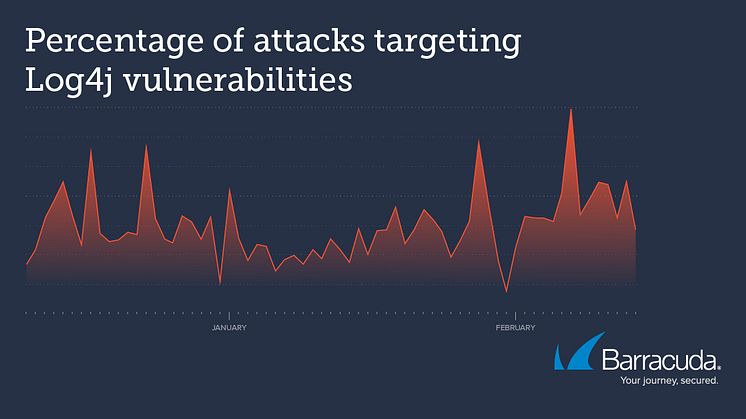 Percentage of attacks targeting Log4j vulnerabilities

JANUARY

FEBRUARY

Barracuda.
Your journey, secured.